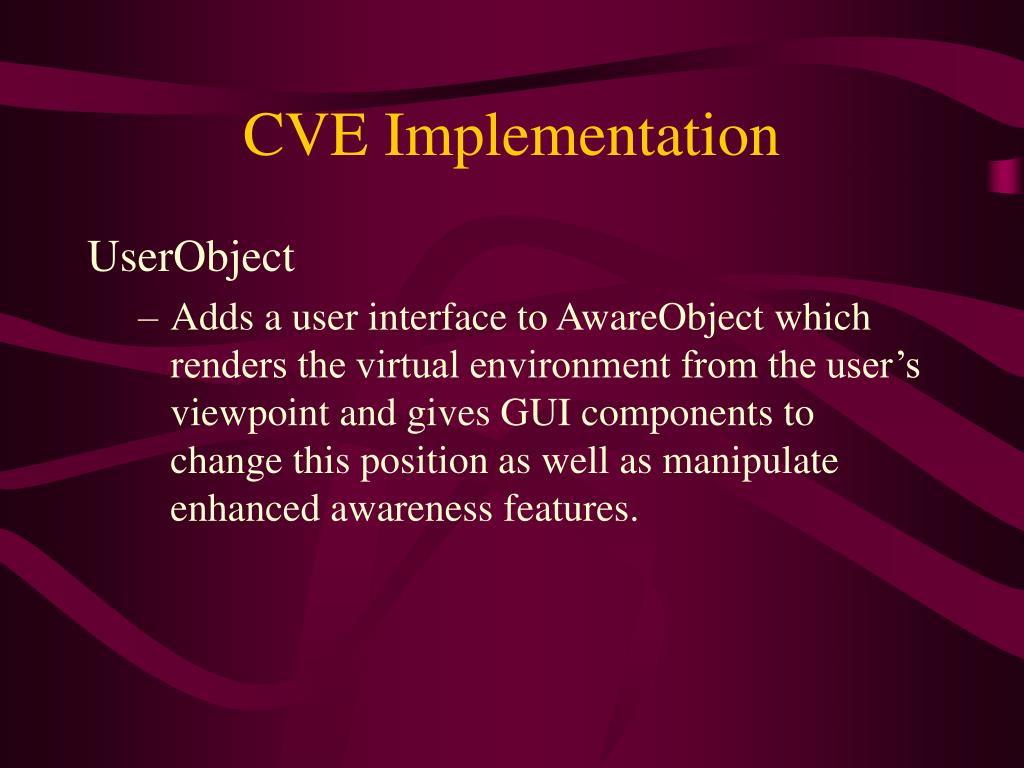 CVE Implementation

UserObject

– Adds a user interface to AwareObject which renders the virtual environment from the user’s viewpoint and gives GUI components to change this position as well as manipulate enhanced awareness features.